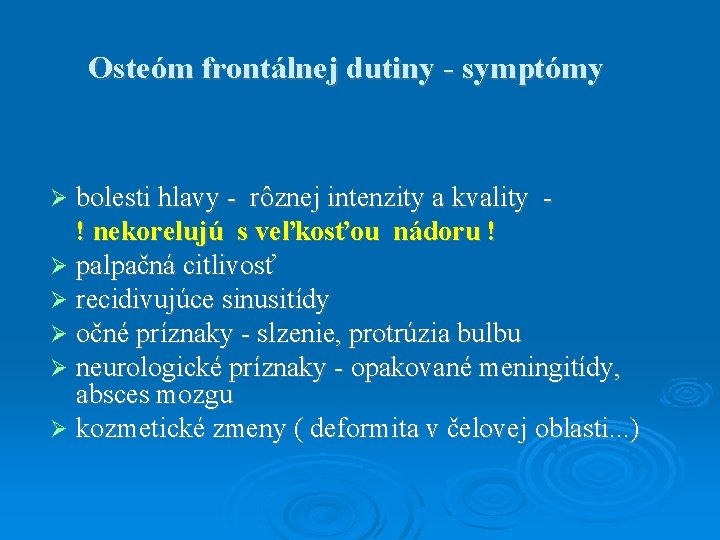 Osteóm frontálnej dutiny - symptómy

➢ bolesti hlavy - rôznej intenzity a kvality -
! nekorelujú s veľkosťou nádoru !
➢ palpačná citlivosť
➢ recidivujúce sinusitídy
➢ očné príznaky - slzenie, protrúzia bulbu
➢ neurologické príznaky - opakované meningitídy, absces mozgu
➢ kozmetické zmeny ( deformita v čelovej oblasti...)